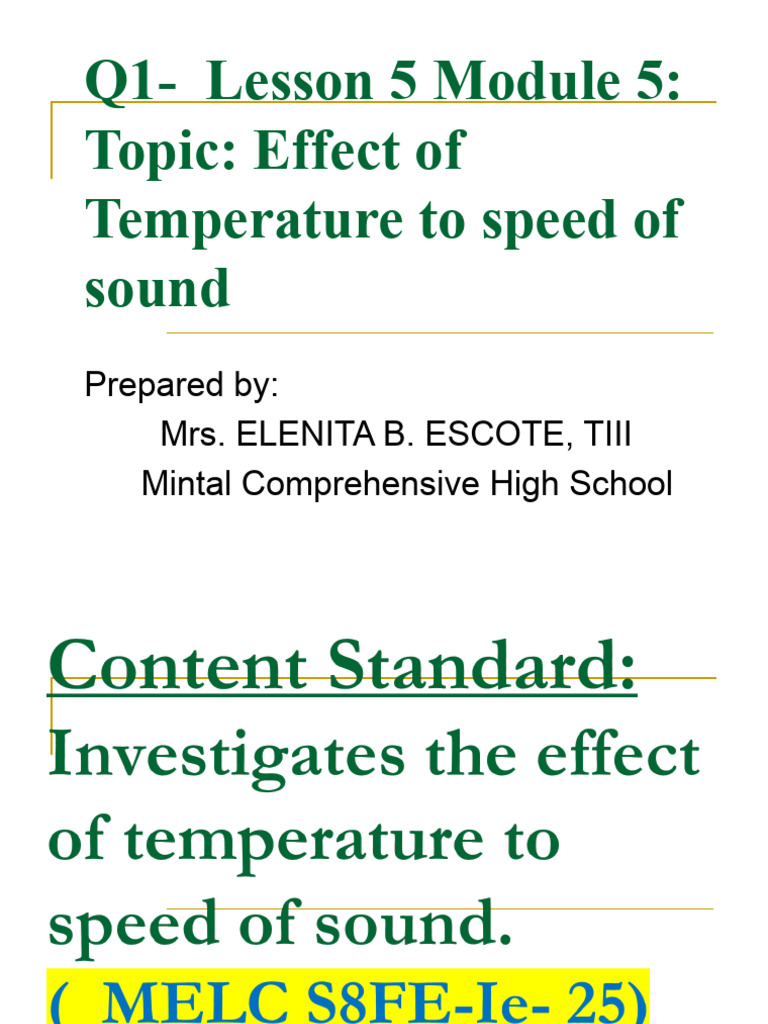 Q1- Lesson 5 Module 5: Topic: Effect of Temperature to speed of sound

Prepared by:
Mrs. ELENITA B. ESCOTE, TIII
Mintal Comprehensive High School

Content Standard:
Investigates the effect of temperature to speed of sound.
( MELC S8FE-Ie- 25)